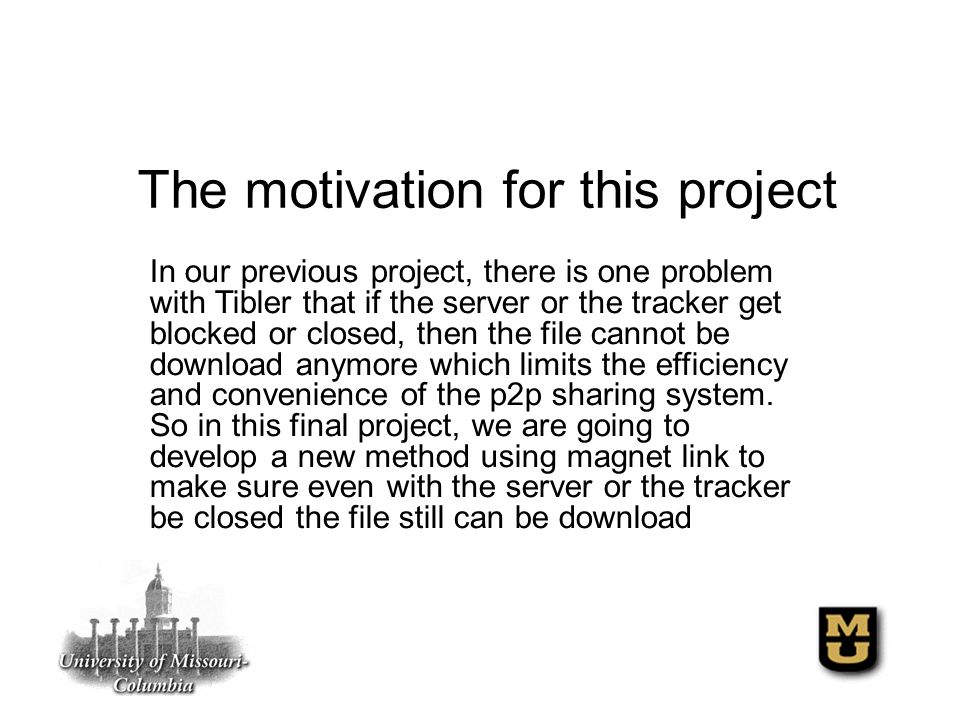 The motivation for this project

In our previous project, there is one problem with Tibler that if the server or the tracker get blocked or closed, then the file cannot be download anymore which limits the efficiency and convenience of the p2p sharing system. So in this final project, we are going to develop a new method using magnet link to make sure even with the server or the tracker be closed the file still can be download

University of Missouri-Columbia

MU